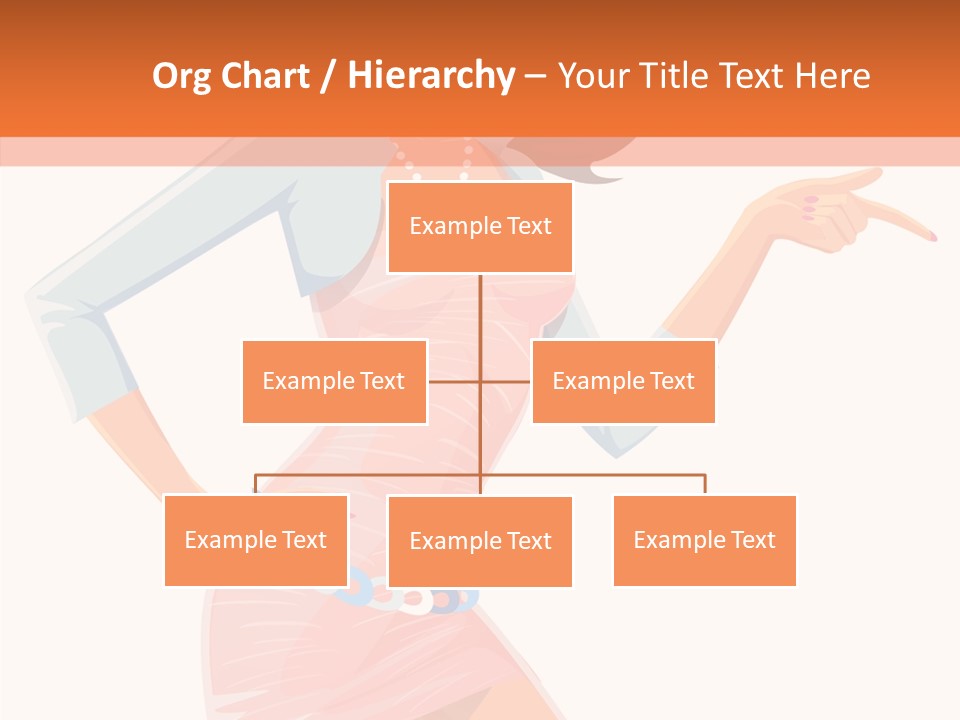 Org Chart / Hierarchy – Your Title Text Here

Example Text

Example Text

Example Text

Example Text

Example Text

Example Text